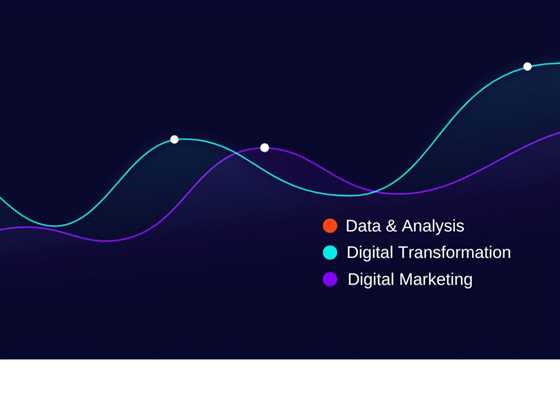 Data & Analysis
Digital Transformation
Digital Marketing